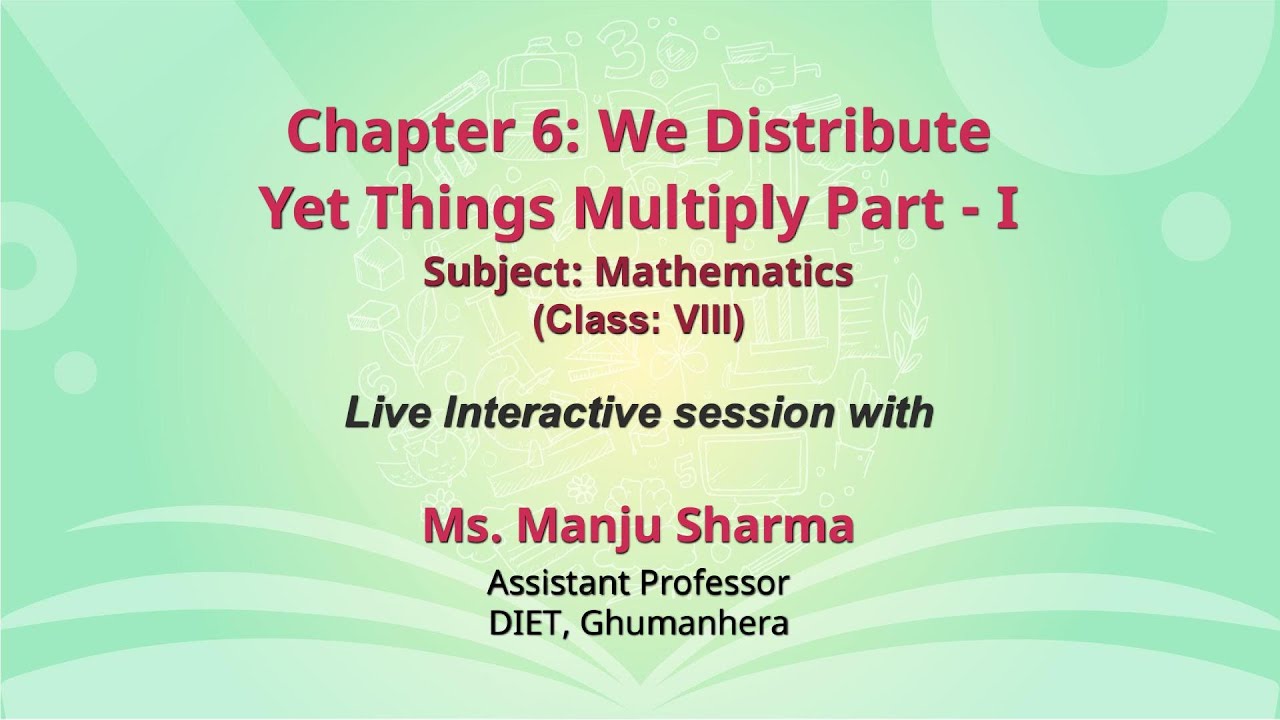 Chapter 6: We Distribute Yet Things Multiply Part - I

Subject: Mathematics
(Class: VIII)

Live Interactive session with

Ms. Manju Sharma

Assistant Professor
DIET, Ghumanhera